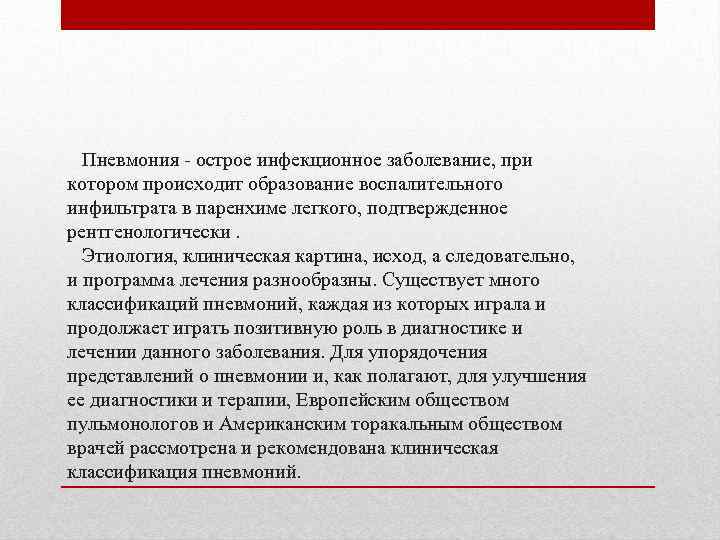 Пневмония - острое инфекционное заболевание, при котором происходит образование воспалительного инфильтрата в паренхиме легкого, подтвержденное рентгенологически .

Этиология, клиническая картина, исход, а следовательно, и программа лечения разнообразны. Существует много классификаций пневмоний, каждая из которых играла и продолжает играть позитивную роль в диагностике и лечении данного заболевания. Для упорядочения представлений о пневмонии и, как полагают, для улучшения ее диагностики и терапии, Европейским обществом пульмонологов и Американским торакальным обществом врачей рассмотрена и рекомендована клиническая классификация пневмоний.